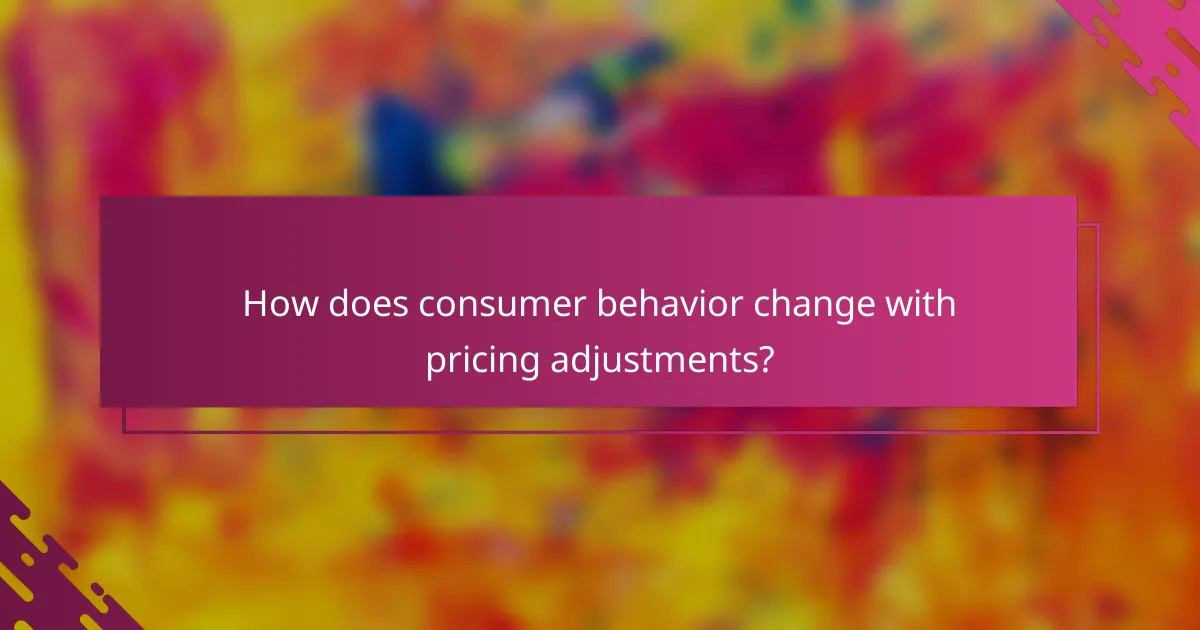 How does consumer behavior change with pricing adjustments?